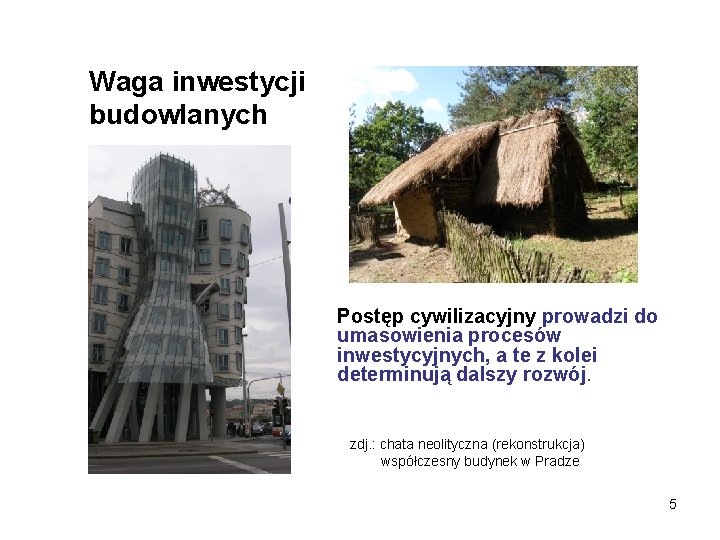 Waga inwestycji budowlanych

Postęp cywilizacyjny prowadzi do umasowienia procesów inwestycyjnych, a te z kolei determinują dalszy rozwój.

zdj.: chata neolityczna (rekonstrukcja)
współczesny budynek w Pradze

5